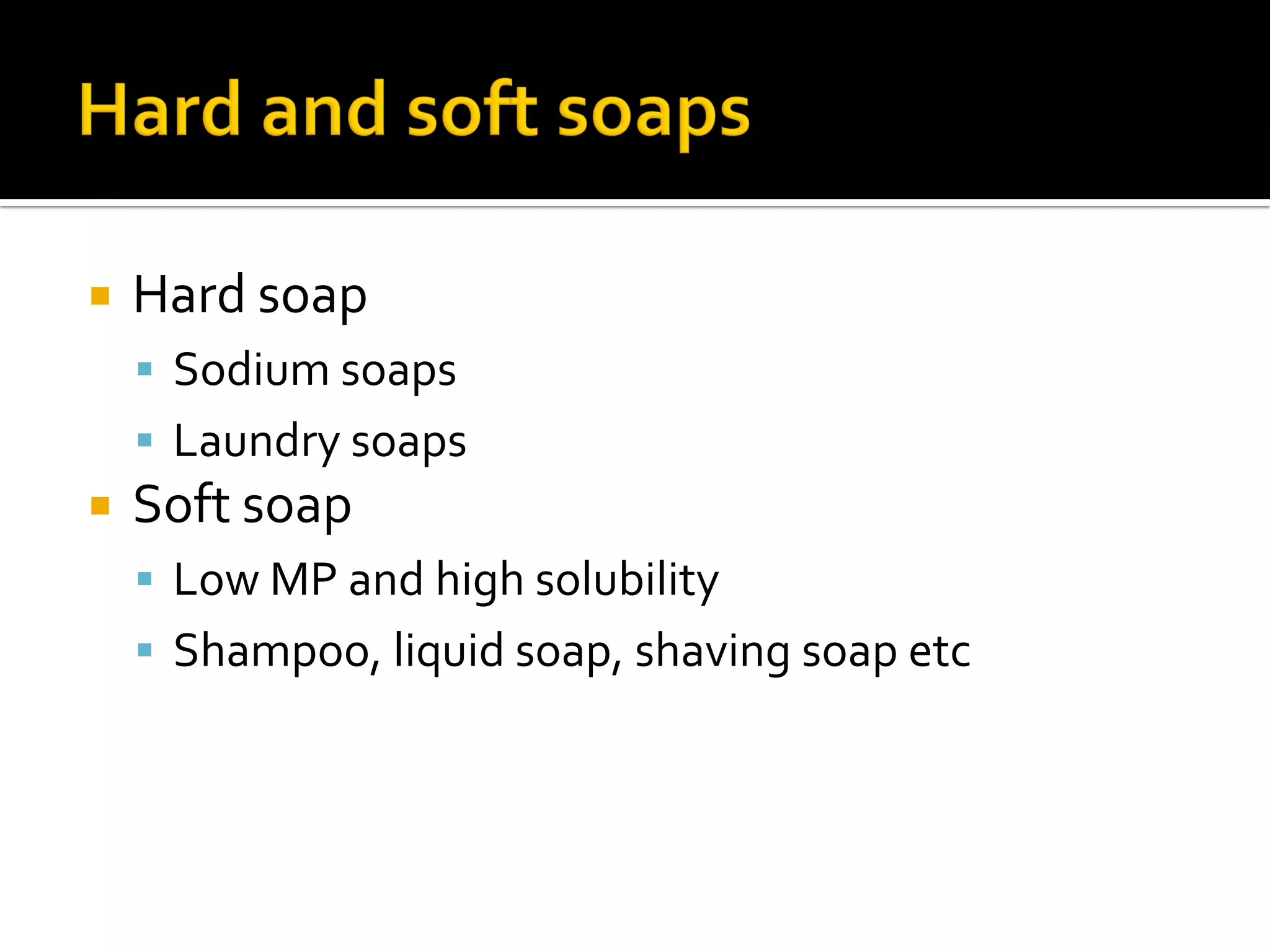 Hard and soft soaps

- Hard soap
  - Sodium soaps
  - Laundry soaps
- Soft soap
  - Low MP and high solubility
  - Shampoo, liquid soap, shaving soap etc